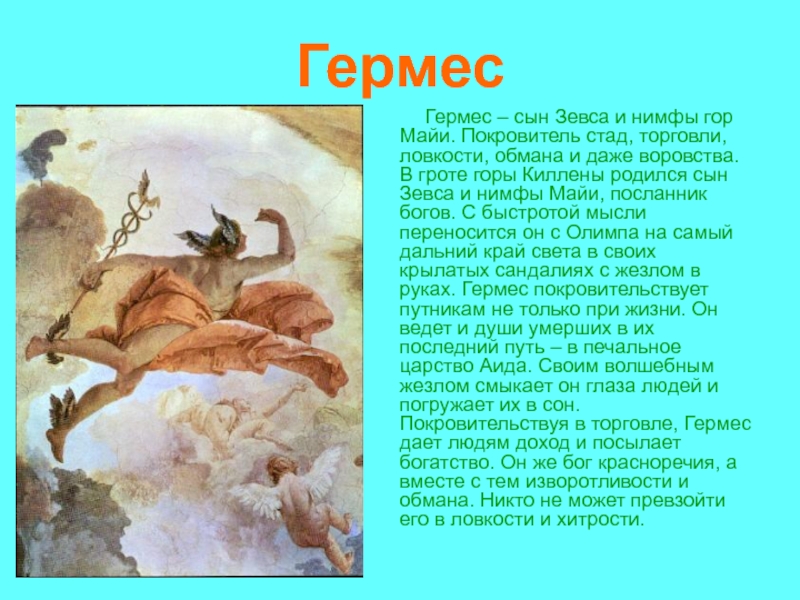 Гермес

Гермес – сын Зевса и нимфы гор Майи. Покровитель стад, торговли, ловкости, обмана и даже воровства. В гроте горы Киллены родился сын Зевса и нимфы Майи, посланник богов. С быстротой мысли переносится он с Олимпа на самый дальний край света в своих крылатых сандалиях с жезлом в руках. Гермес покровительствует путникам не только при жизни. Он ведет и души умерших в их последний путь – в печальное царство Аида. Своим волшебным жезлом смыкает он глаза людей и погружает их в сон. Покровительствуя в торговле, Гермес дает людям доход и посылает богатство. Он же бог красноречия, а вместе с тем изворотливости и обмана. Никто не может превзойти его в ловкости и хитрости.